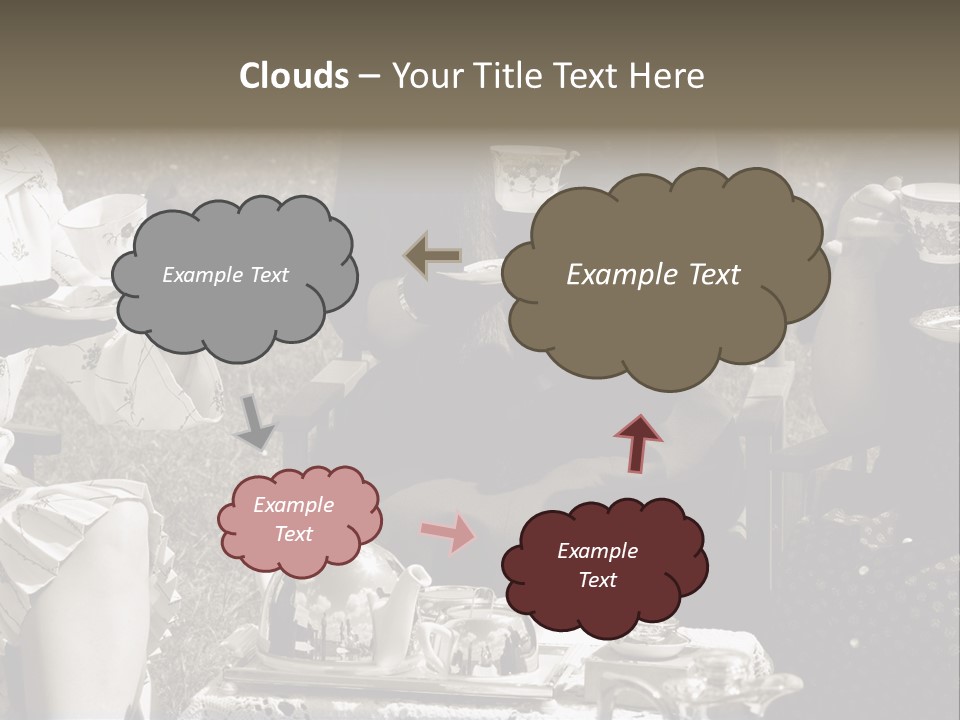 Clouds – Your Title Text Here

Example Text

Example Text

Example Text

Example Text